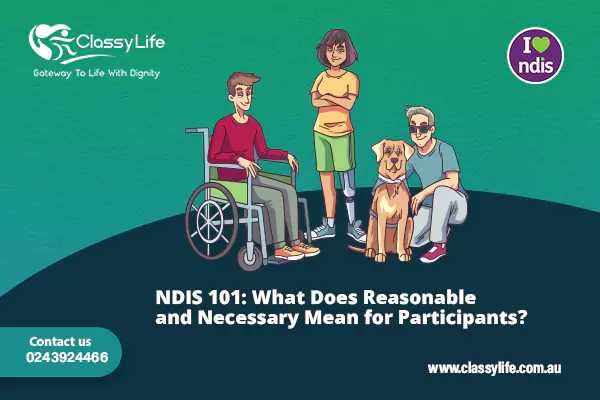 ClassyLife
Gateway To Life With Dignity

I ndis

NDIS 101: What Does Reasonable and Necessary Mean for Participants?

Contact us
0243924466

www.classylife.com.au